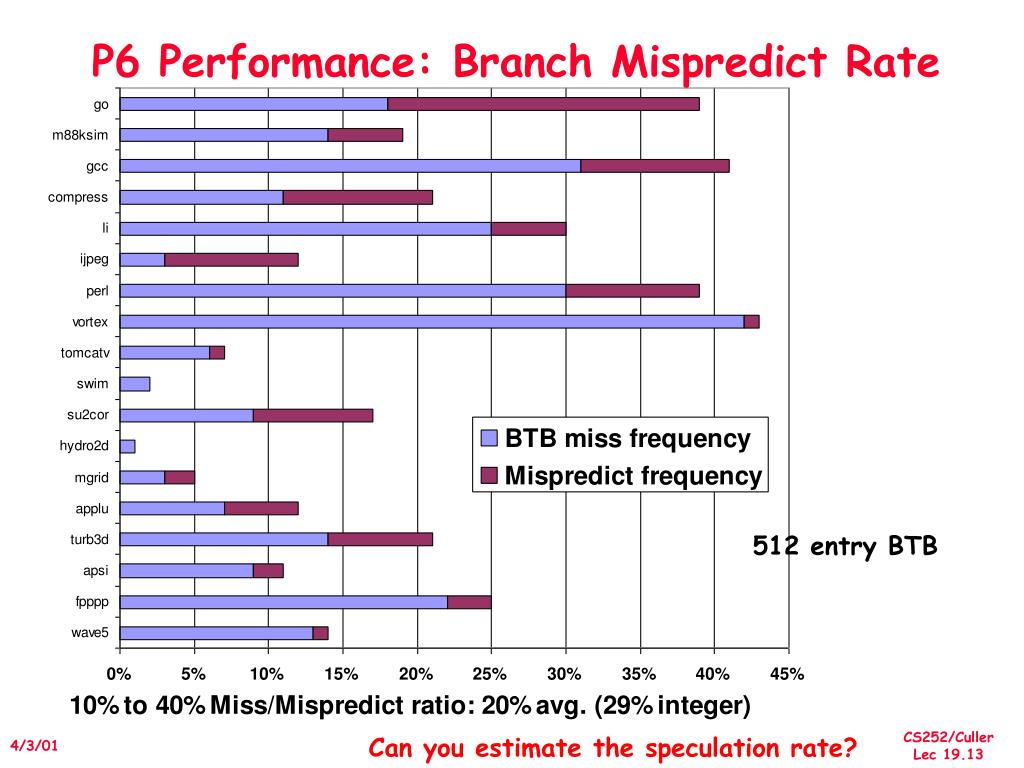 P6 Performance: Branch Mispredict Rate

go
m88ksim
gcc
compress
li
ijpeg
perl
vortex
tomcatv
swim
su2cor
hydro2d
mgrid
applu
turb3d
apsi
fpppp
wave5

BTB miss frequency
Mispredict frequency

512 entry BTB

0% 5% 10% 15% 20% 25% 30% 35% 40% 45%

10% to 40% Miss/Mispredict ratio: 20% avg. (29% integer)

4/3/01

Can you estimate the speculation rate?

CS252/Culler
Lec 19.13